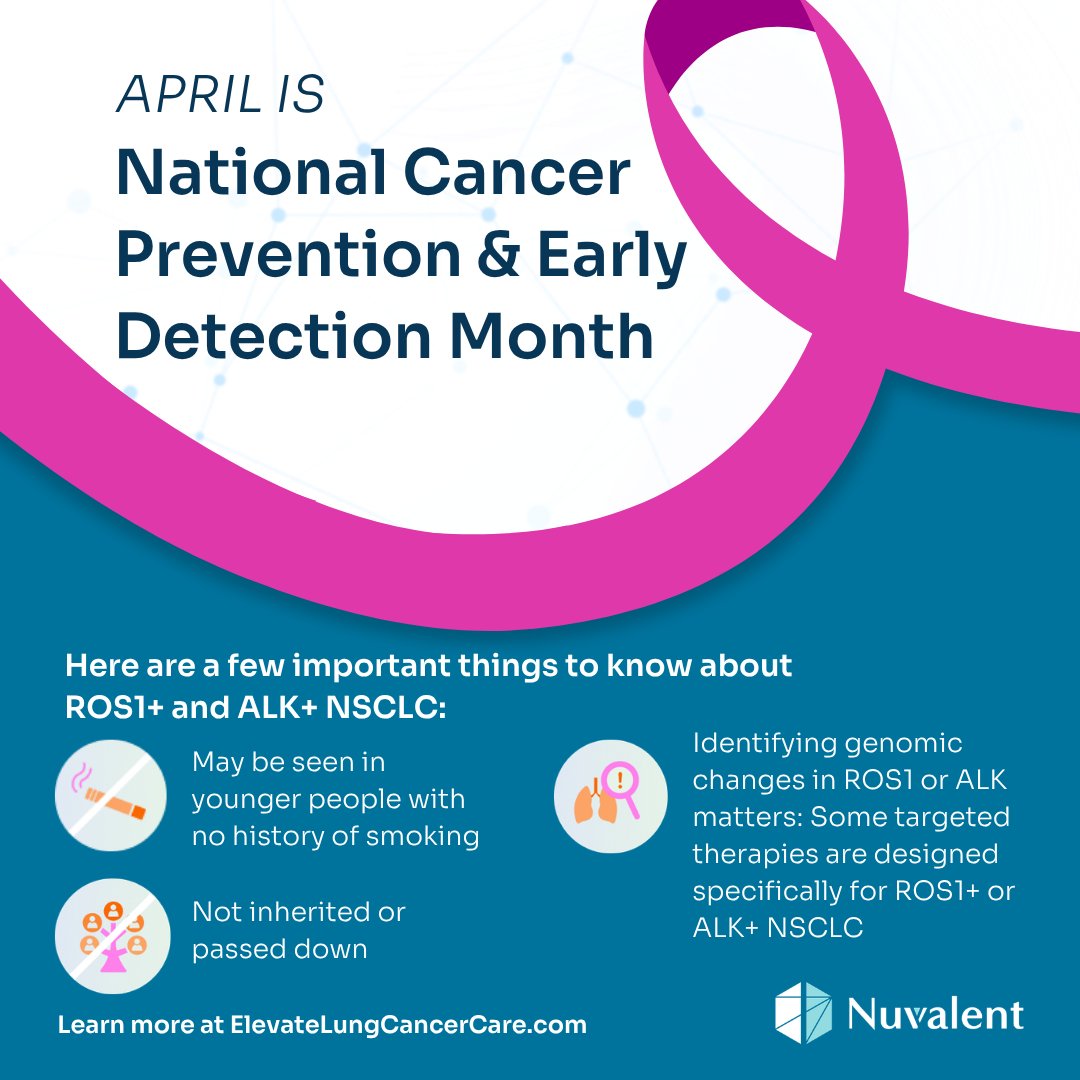 APRIL IS
National Cancer Prevention & Early Detection Month

Here are a few important things to know about ROS1+ and ALK+ NSCLC:

May be seen in younger people with no history of smoking

Not inherited or passed down

Identifying genomic changes in ROS1 or ALK matters: Some targeted therapies are designed specifically for ROS1+ or ALK+ NSCLC

Learn more at ElevateLungCancerCare.com

Nuvalent